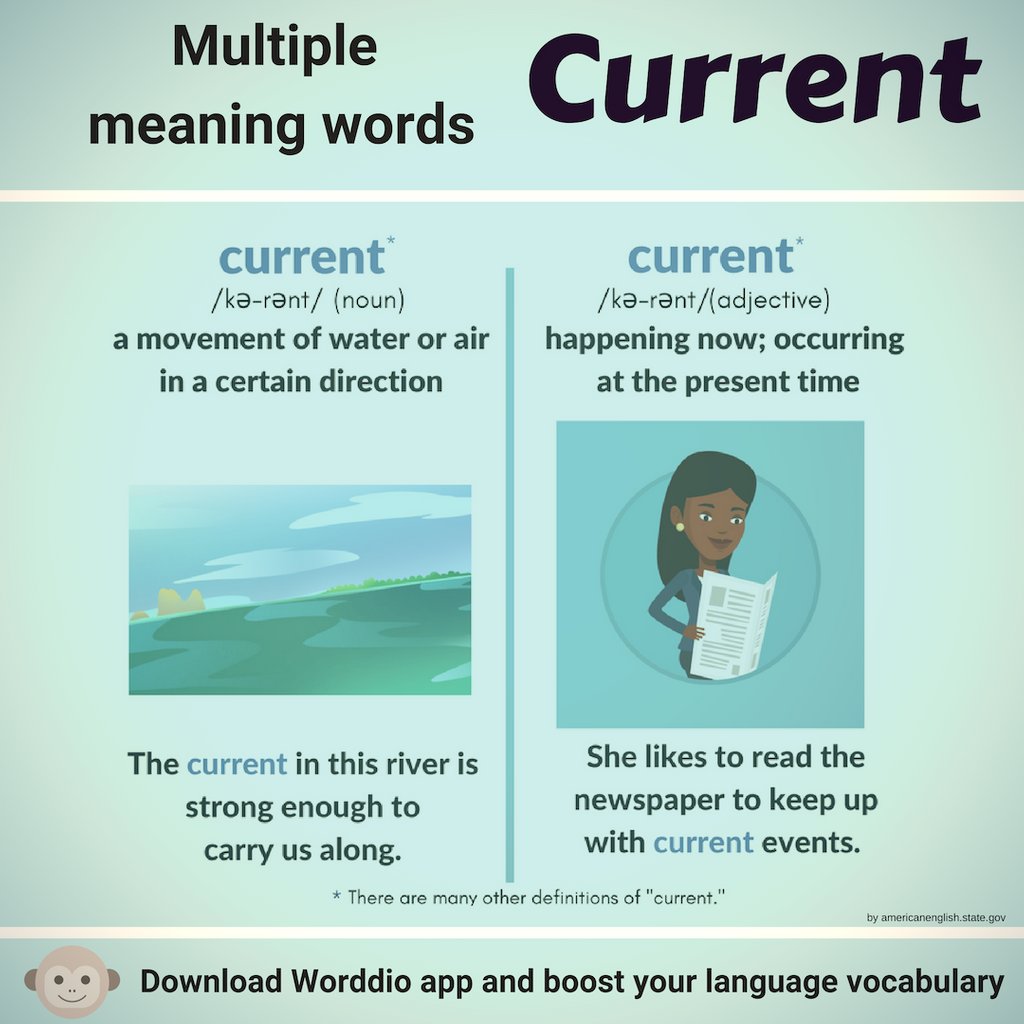 Multiple meaning words

Current

current*
/kə-rənt/ (noun)
a movement of water or air in a certain direction

The current in this river is strong enough to carry us along.

current*
/kə-rənt/(adjective)
happening now; occurring at the present time

She likes to read the newspaper to keep up with current events.

* There are many other definitions of "current."

by americanenglish.state.gov

Download Worddio app and boost your language vocabulary